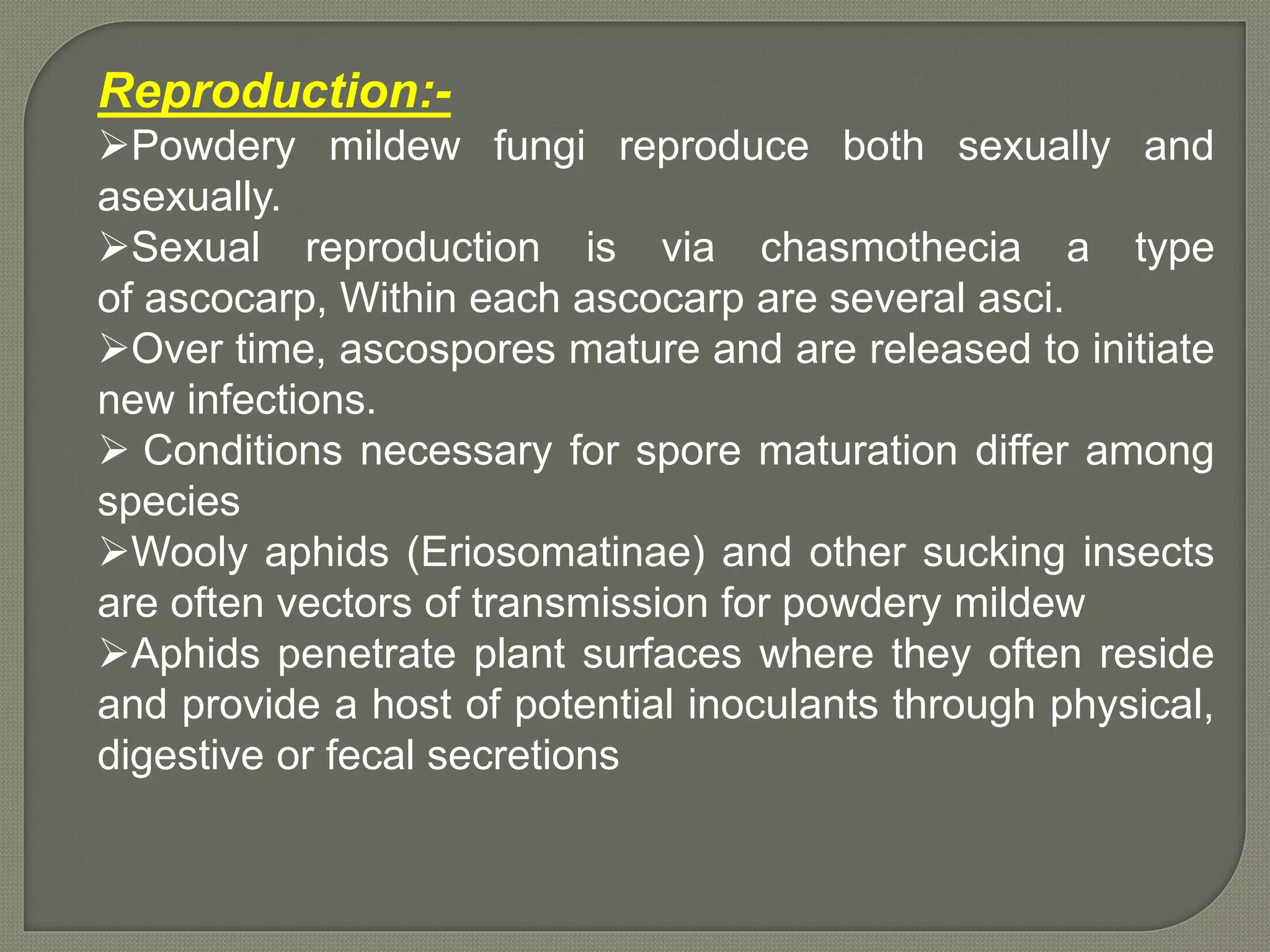 Reproduction:-

➢Powdery mildew fungi reproduce both sexually and asexually.

➢Sexual reproduction is via chasmothecia a type of ascocarp, Within each ascocarp are several asci.

➢Over time, ascospores mature and are released to initiate new infections.

➢ Conditions necessary for spore maturation differ among species

➢Wooly aphids (Eriosomatinae) and other sucking insects are often vectors of transmission for powdery mildew

➢Aphids penetrate plant surfaces where they often reside and provide a host of potential inoculants through physical, digestive or fecal secretions